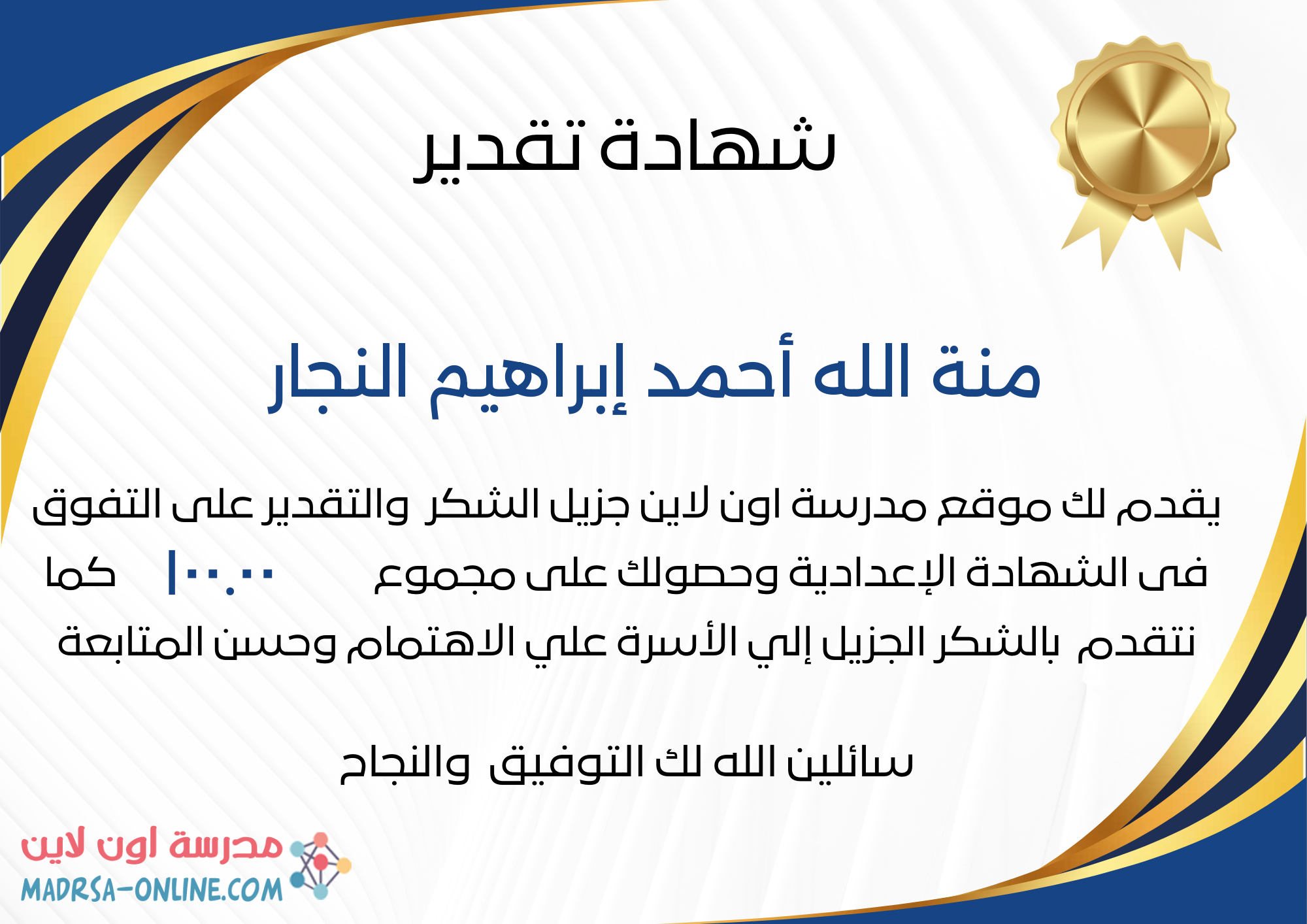 شهادة تقدير

منة الله أحمد إبراهيم النجار

يقدم لك موقع مدرسة اون لاين جزيل الشكر والتقدير على التفوق فى الشهادة الإعدادية وحصولك على مجموع ١٠٠.٠٠ كما نتقدم بالشكر الجزيل إلي الأسرة علي الاهتمام وحسن المتابعة

سائلين الله لك التوفيق والنجاح

مدرسة اون لاين
MADRSA-ONLINE.COM